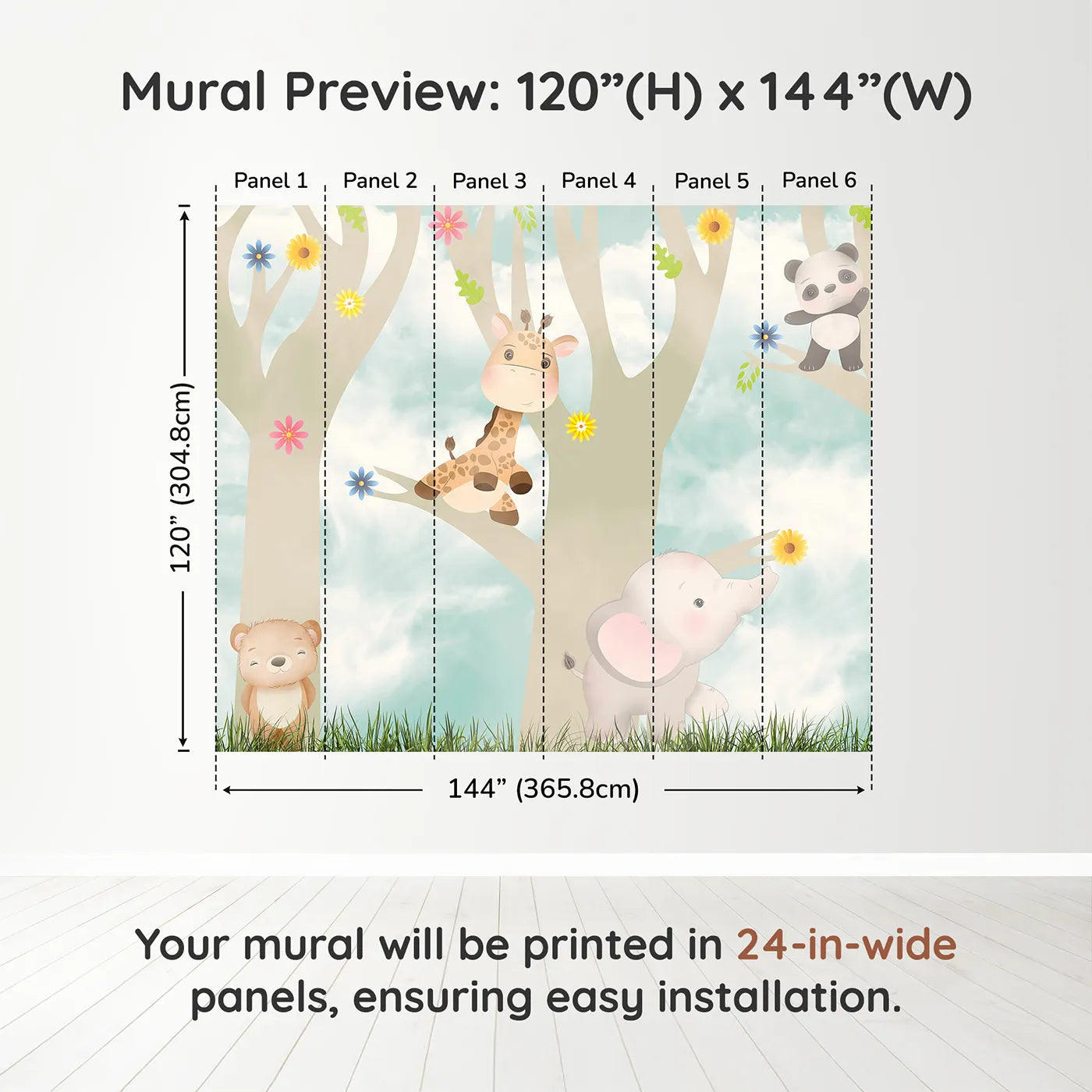 Mural Preview: 120”(H) x 144”(W)

Panel 1
Panel 2
Panel 3
Panel 4
Panel 5
Panel 6

120” (304.8cm)

144” (365.8cm)

Your mural will be printed in 24-in-wide panels, ensuring easy installation.